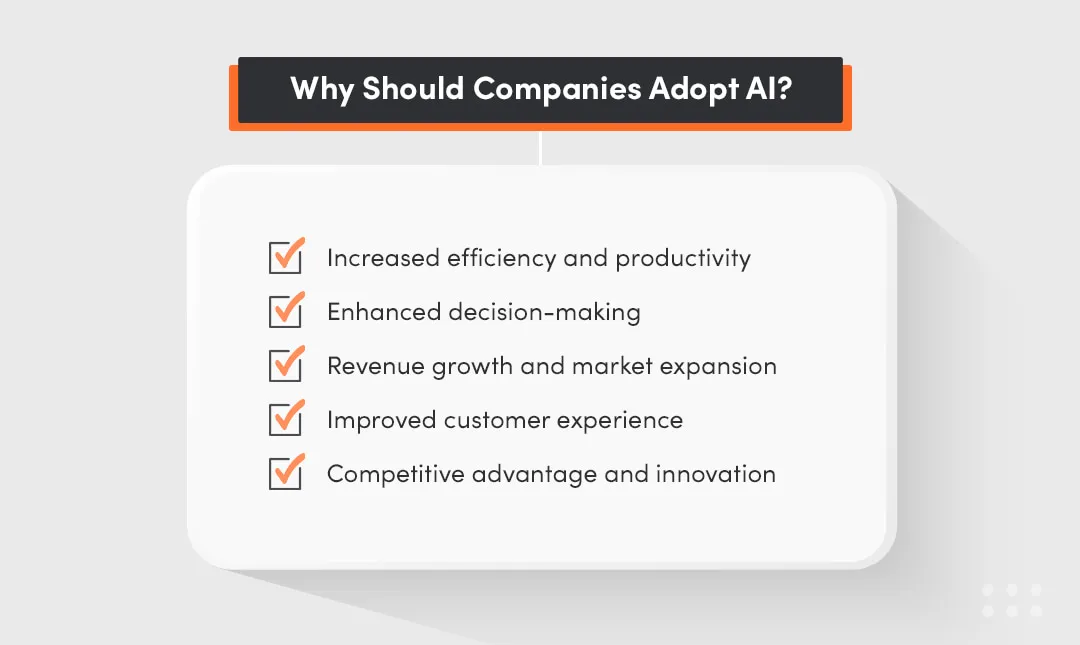 Why Should Companies Adopt AI?

Increased efficiency and productivity

Enhanced decision-making

Revenue growth and market expansion

Improved customer experience

Competitive advantage and innovation